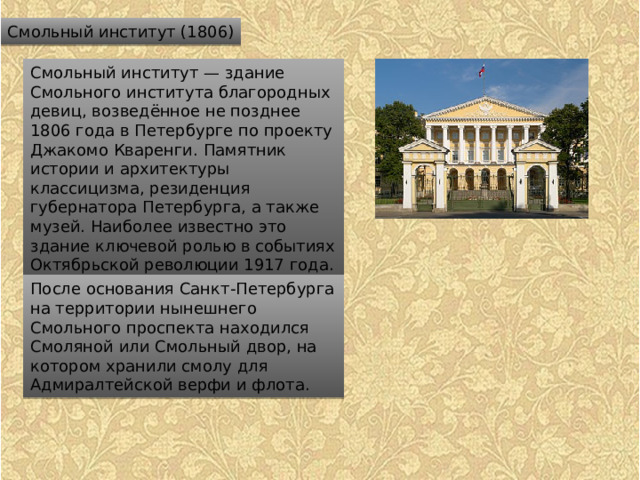 Смольный институт (1806)

Смольный институт — здание Смольного института благородных девиц, возведённое не позднее 1806 года в Петербурге по проекту Джакомо Кваренги. Памятник истории и архитектуры классицизма, резиденция губернатора Петербурга, а также музей. Наиболее известно это здание ключевой ролью в событиях Октябрьской революции 1917 года.

После основания Санкт-Петербурга на территории нынешнего Смольного проспекта находился Смоляной или Смольный двор, на котором хранили смолу для Адмиралтейской верфи и флота.